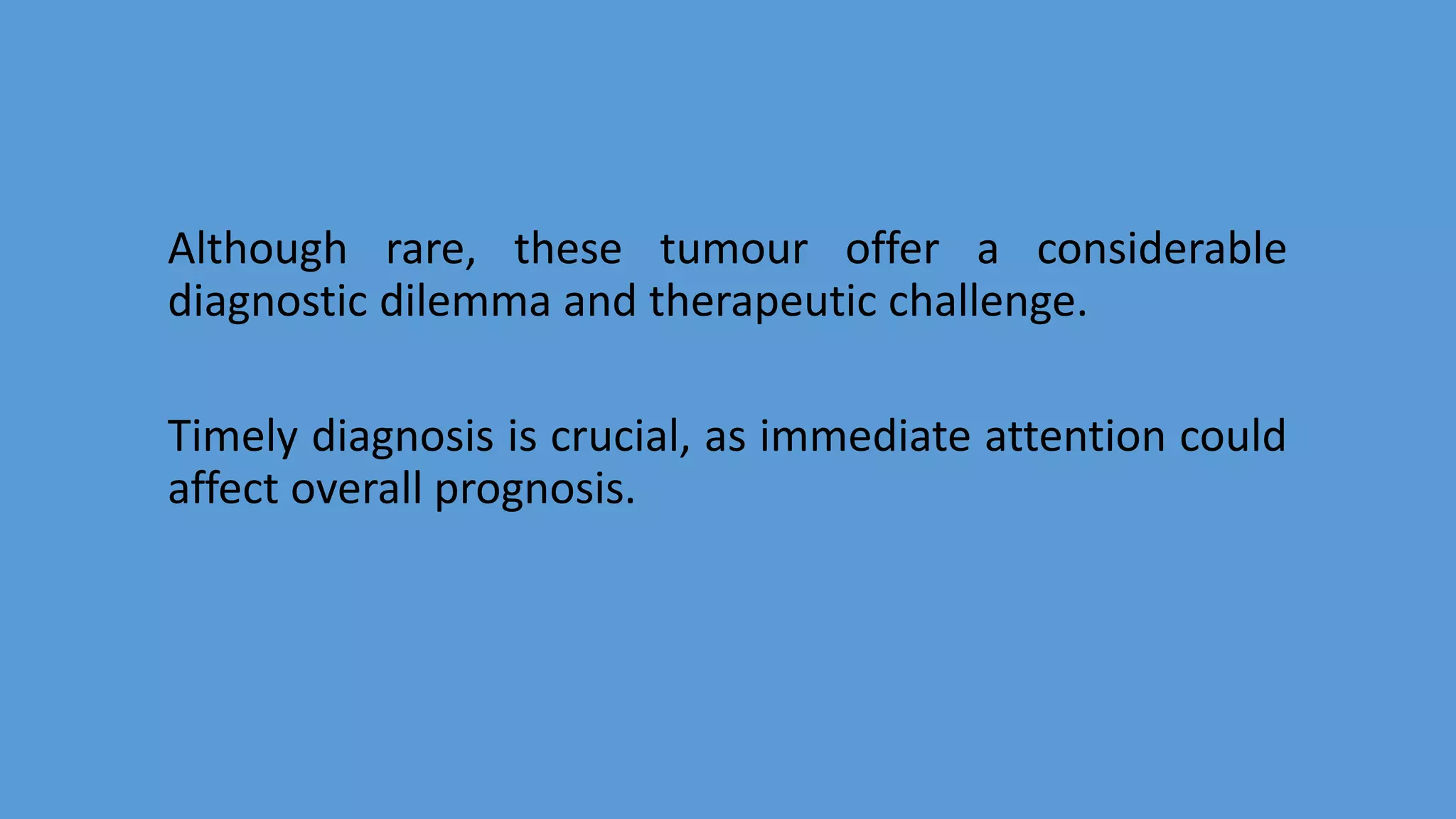 Although rare, these tumour offer a considerable diagnostic dilemma and therapeutic challenge.

Timely diagnosis is crucial, as immediate attention could affect overall prognosis.